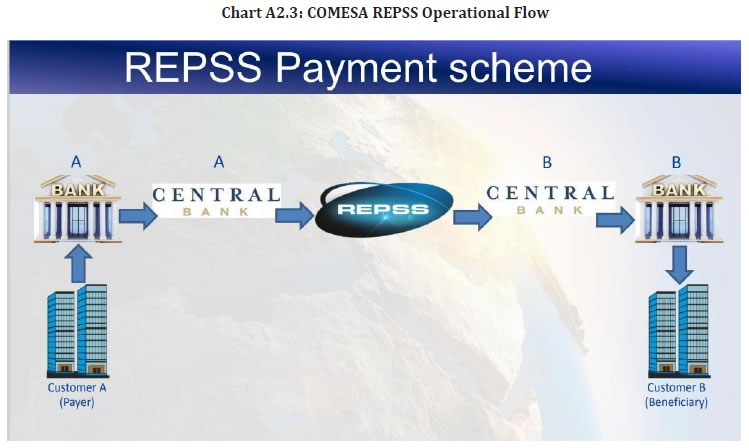 Chart A2.3: COMESA REPSS Operational Flow

REPSS Payment scheme

A
BANK

A
CENTRAL
BANK

REPSS

B
CENTRAL
BANK

B
BANK

Customer A
(Payer)

Customer B
(Beneficiary)